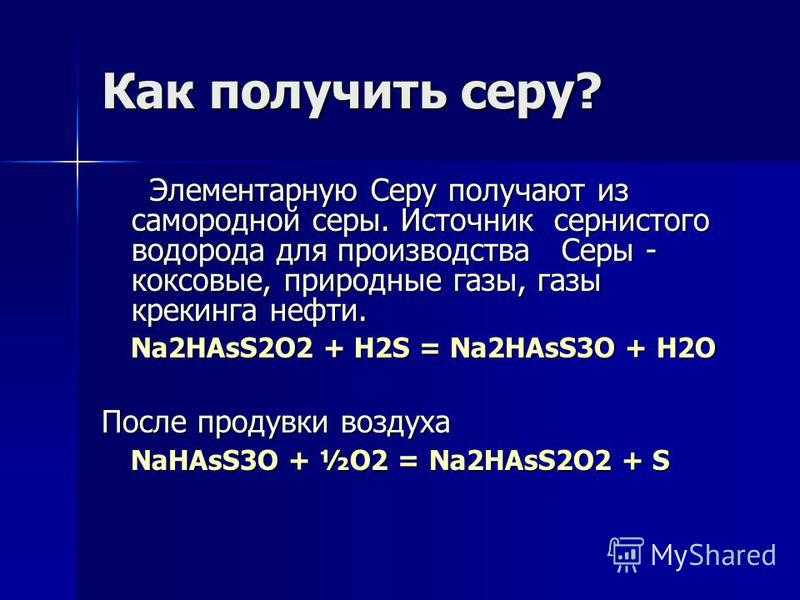 Как получить серу?

Элементарную Серу получают из самородной серы. Источник сернистого водорода для производства Серы - коксовые, природные газы, газы крекинга нефти.

Na2HAsS2O2 + H2S = Na2HAsS3O + H2O

После продувки воздуха

NaHAsS3O + ½O2 = Na2HAsS2O2 + S

MyShared